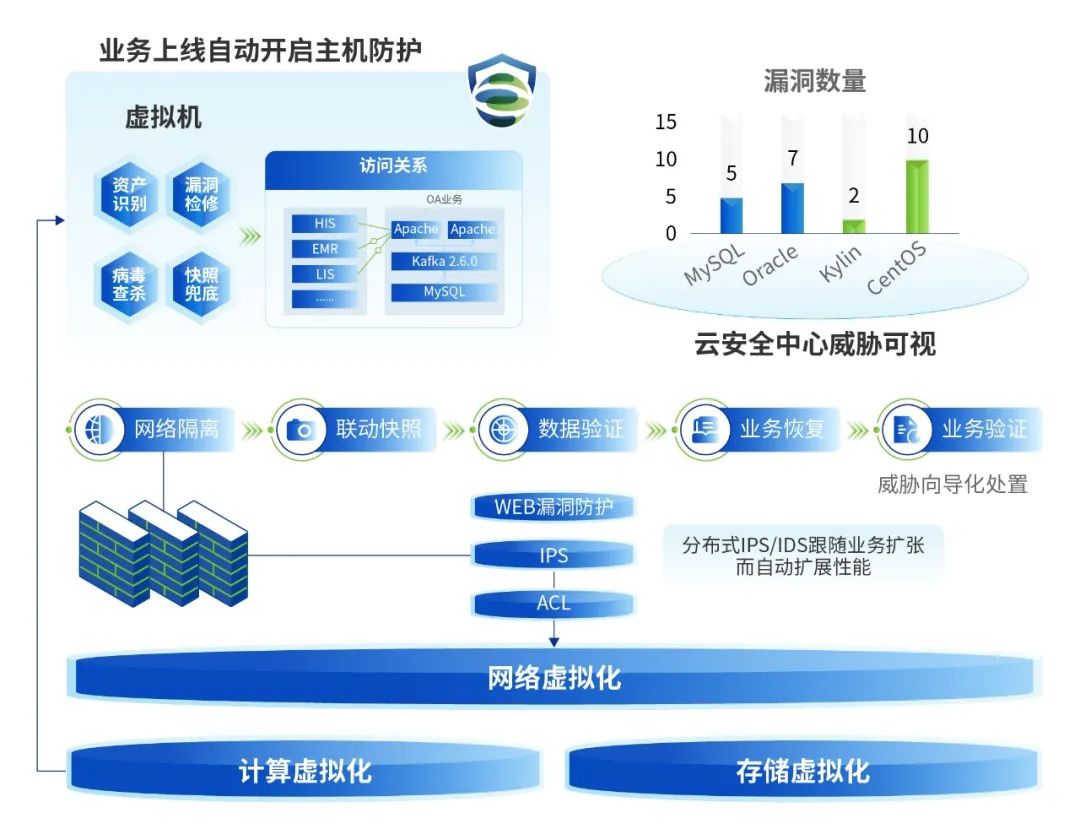 业务上线自动开启主机防护

虚拟机

资产识别

漏洞检修

病毒查杀

快照兜底

访问关系

OA业务

HIS

EMR

LIS

......

Apache

Apache

Kafka 2.6.0

MySQL

漏洞数量

15
10
5
0

5
7
2
10

MySQL
Oracle
Kylin
CentOS

云安全中心威胁可视

网络隔离

联动快照

数据验证

业务恢复

业务验证

威胁向导化处置

WEB漏洞防护

IPS

ACL

分布式IPS/IDS跟随业务扩张而自动扩展性能

网络虚拟化

计算虚拟化

存储虚拟化